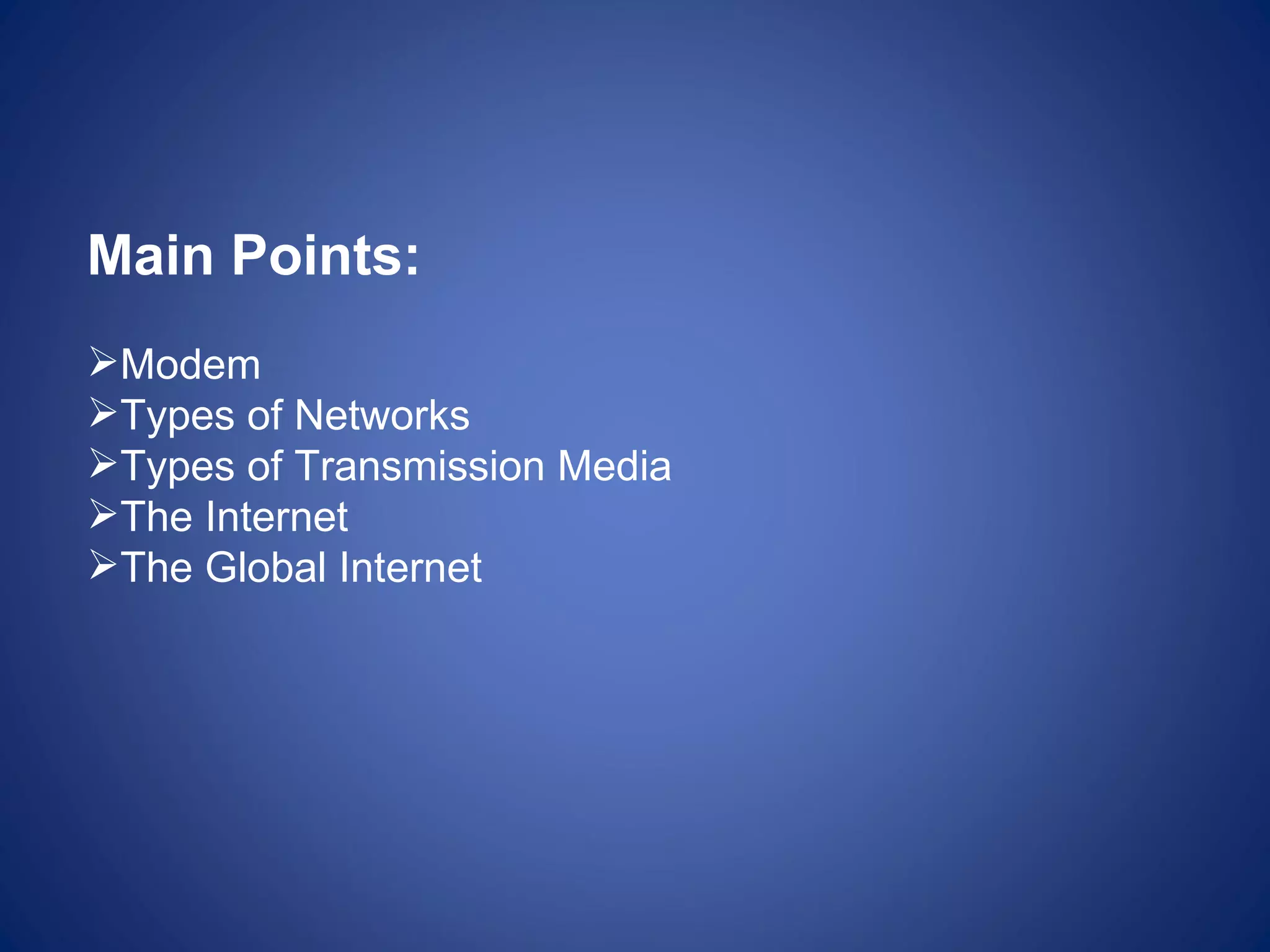 Main Points:

➢Modem
➢Types of Networks
➢Types of Transmission Media
➢The Internet
➢The Global Internet